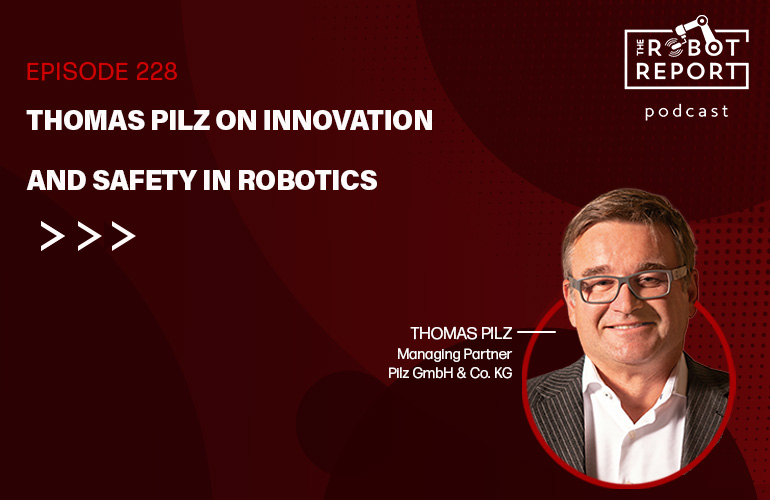 EPISODE 228

THOMAS PILZ ON INNOVATION AND SAFETY IN ROBOTICS

>>>

THE ROBOT REPORT podcast

THOMAS PILZ
Managing Partner
Pilz GmbH & Co. KG